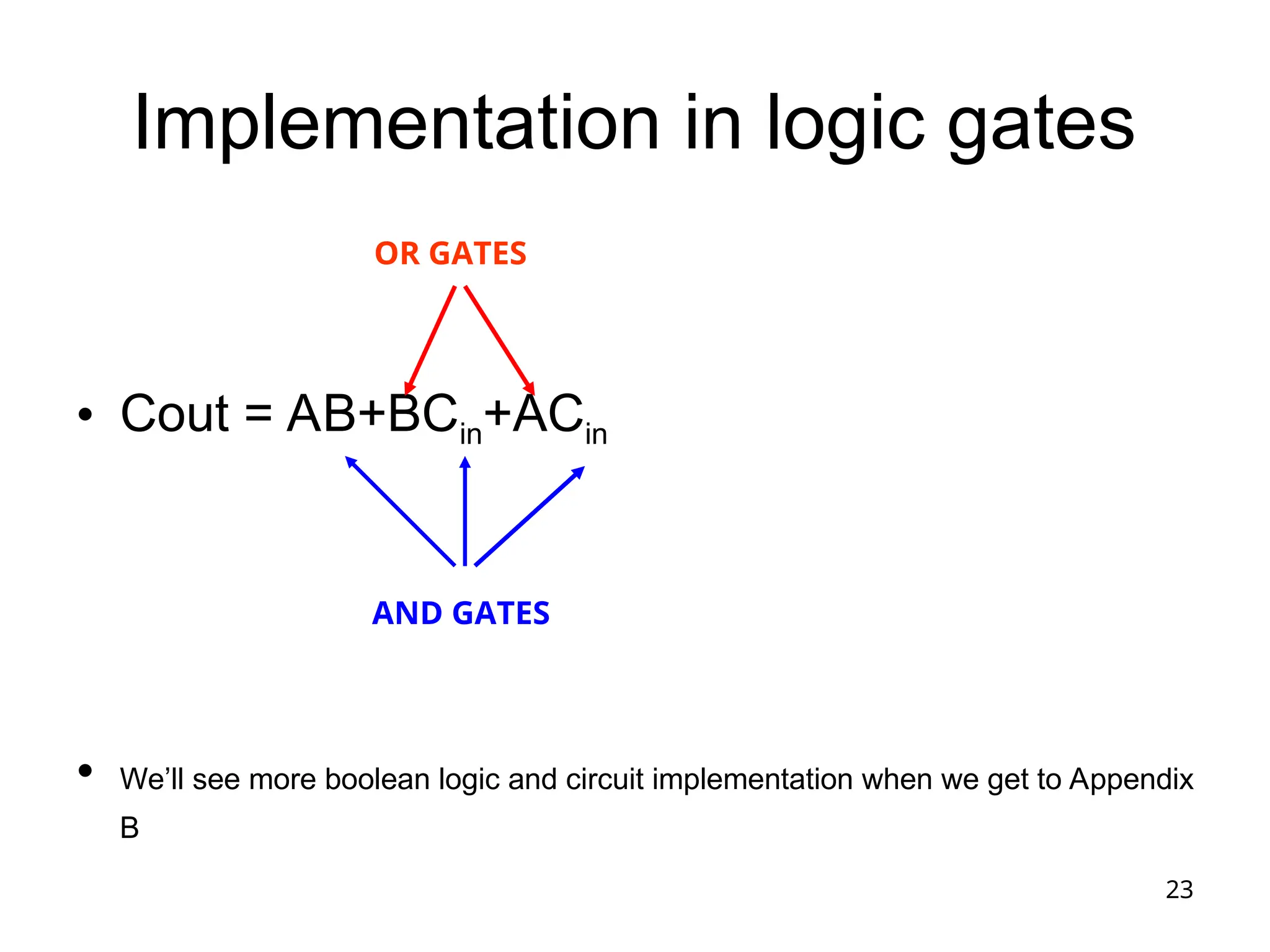 Implementation in logic gates

OR GATES

• Cout = $AB+BC_{in}+AC_{in}$

AND GATES

• We'll see more boolean logic and circuit implementation when we get to Appendix B

23